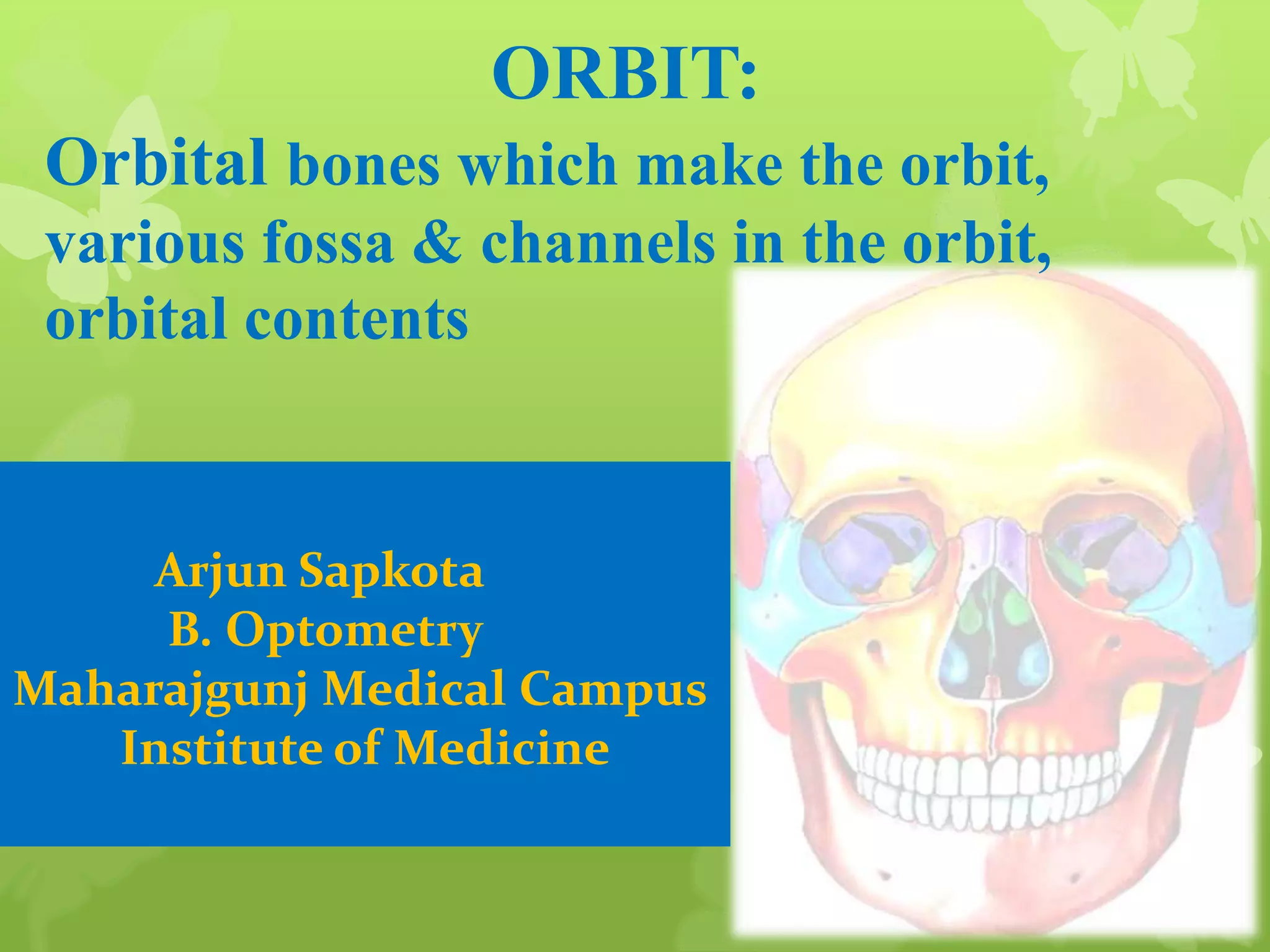 ORBIT:

Orbital bones which make the orbit, various fossa & channels in the orbit, orbital contents

Arjun Sapkota
B. Optometry
Maharajgunj Medical Campus
Institute of Medicine